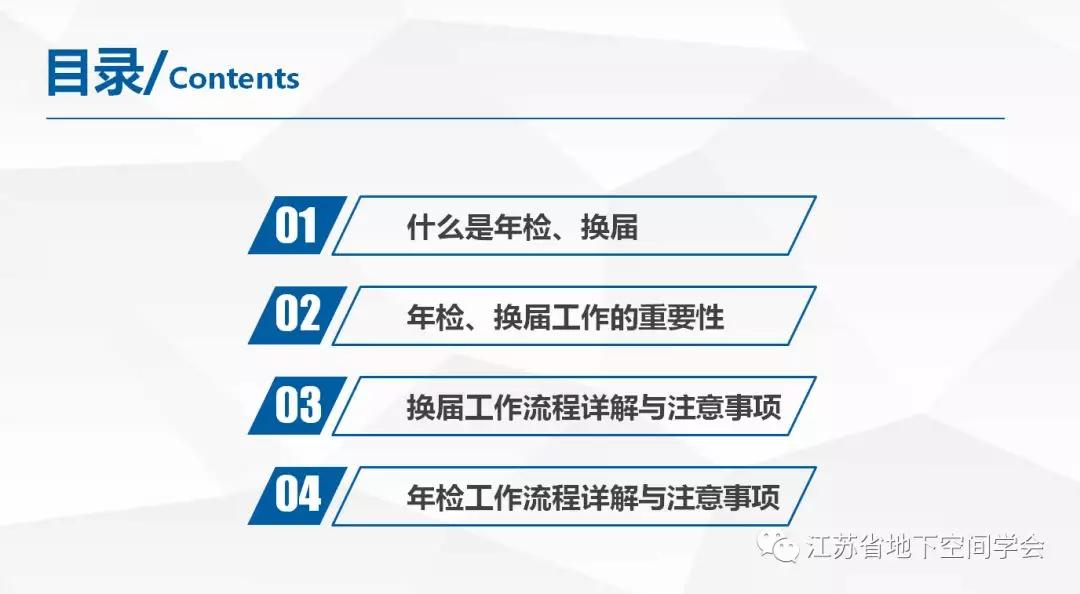 目录/Contents

01 什么是年检、换届

02 年检、换届工作的重要性

03 换届工作流程详解与注意事项

04 年检工作流程详解与注意事项

江苏省地下空间学会